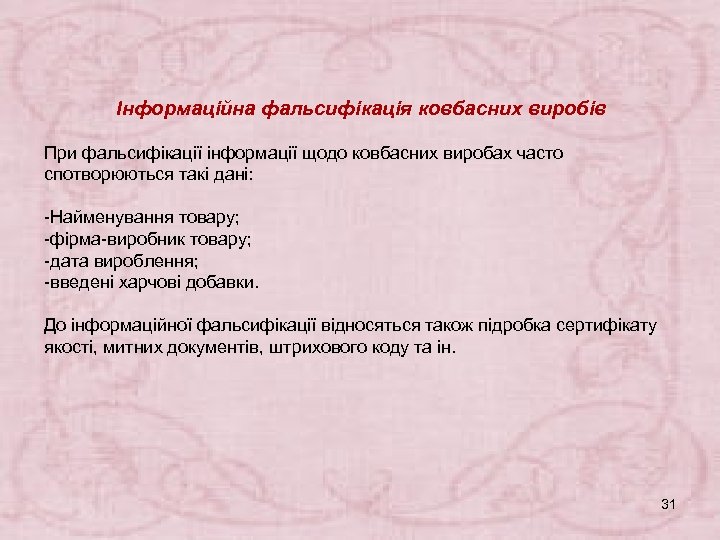 Інформаційна фальсифікація ковбасних виробів

При фальсифікації інформації щодо ковбасних виробах часто спотворюються такі дані:

-Найменування товару;
-фірма-виробник товару;
-дата вироблення;
-введені харчові добавки.

До інформаційної фальсифікації відносяться також підробка сертифікату якості, митних документів, штрихового коду та ін.

31